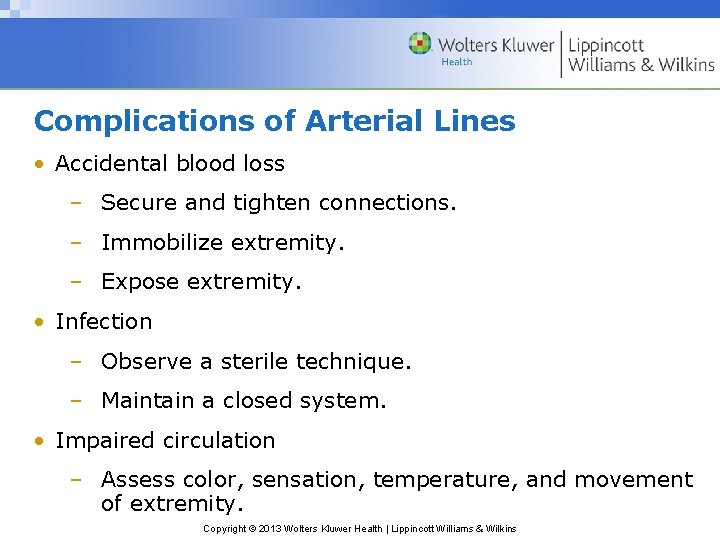 Wolters Kluwer Health | Lippincott Williams & Wilkins

Complications of Arterial Lines

• Accidental blood loss
– Secure and tighten connections.
– Immobilize extremity.
– Expose extremity.

• Infection
– Observe a sterile technique.
– Maintain a closed system.

• Impaired circulation
– Assess color, sensation, temperature, and movement of extremity.

Copyright © 2013 Wolters Kluwer Health | Lippincott Williams & Wilkins